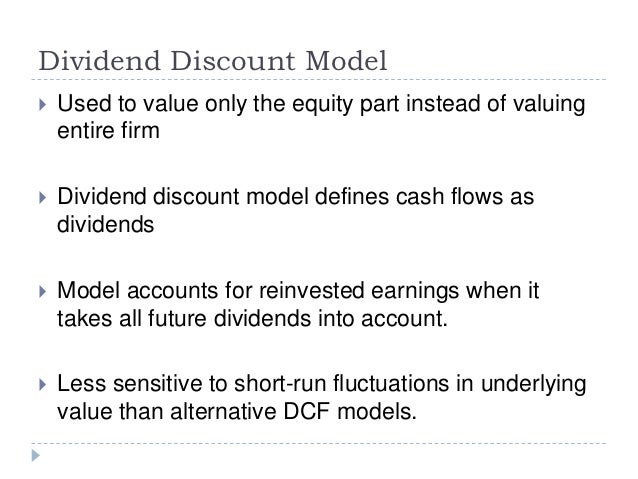 Dividend Discount Model

Used to value only the equity part instead of valuing entire firm

Dividend discount model defines cash flows as dividends

Model accounts for reinvested earnings when it takes all future dividends into account.

Less sensitive to short-run fluctuations in underlying value than alternative DCF models.